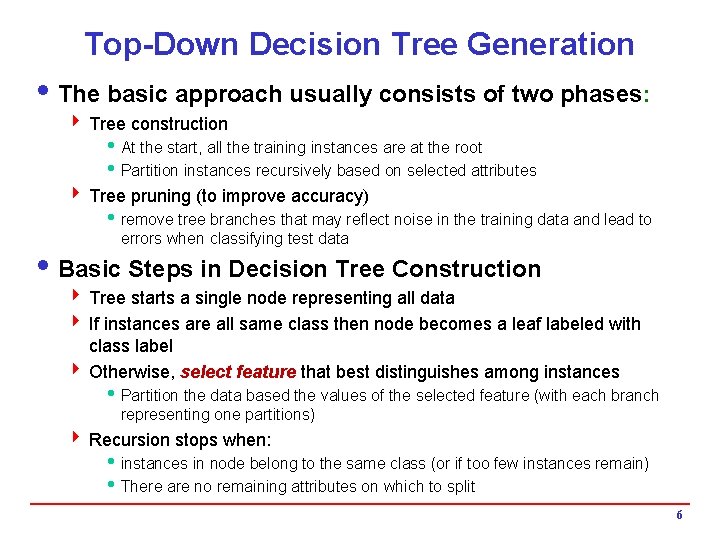 Top-Down Decision Tree Generation

• The basic approach usually consists of two phases:

‣ Tree construction

• At the start, all the training instances are at the root

• Partition instances recursively based on selected attributes

‣ Tree pruning (to improve accuracy)

• remove tree branches that may reflect noise in the training data and lead to errors when classifying test data

• Basic Steps in Decision Tree Construction

‣ Tree starts a single node representing all data

‣ If instances are all same class then node becomes a leaf labeled with class label

‣ Otherwise, select feature that best distinguishes among instances

• Partition the data based the values of the selected feature (with each branch representing one partitions)

‣ Recursion stops when:

• instances in node belong to the same class (or if too few instances remain)

• There are no remaining attributes on which to split

6